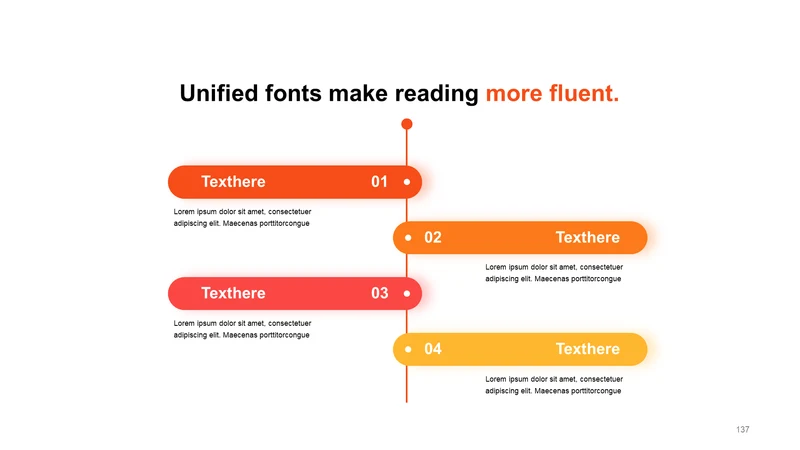 Unified fonts make reading more fluent.

Texthere 01

Lorem ipsum dolor sit amet, consectetuer adipiscing elit. Maecenas porttitorcongue

02 Texthere

Lorem ipsum dolor sit amet, consectetuer adipiscing elit. Maecenas porttitorcongue

Texthere 03

Lorem ipsum dolor sit amet, consectetuer adipiscing elit. Maecenas porttitorcongue

04 Texthere

Lorem ipsum dolor sit amet, consectetuer adipiscing elit. Maecenas porttitorcongue

137